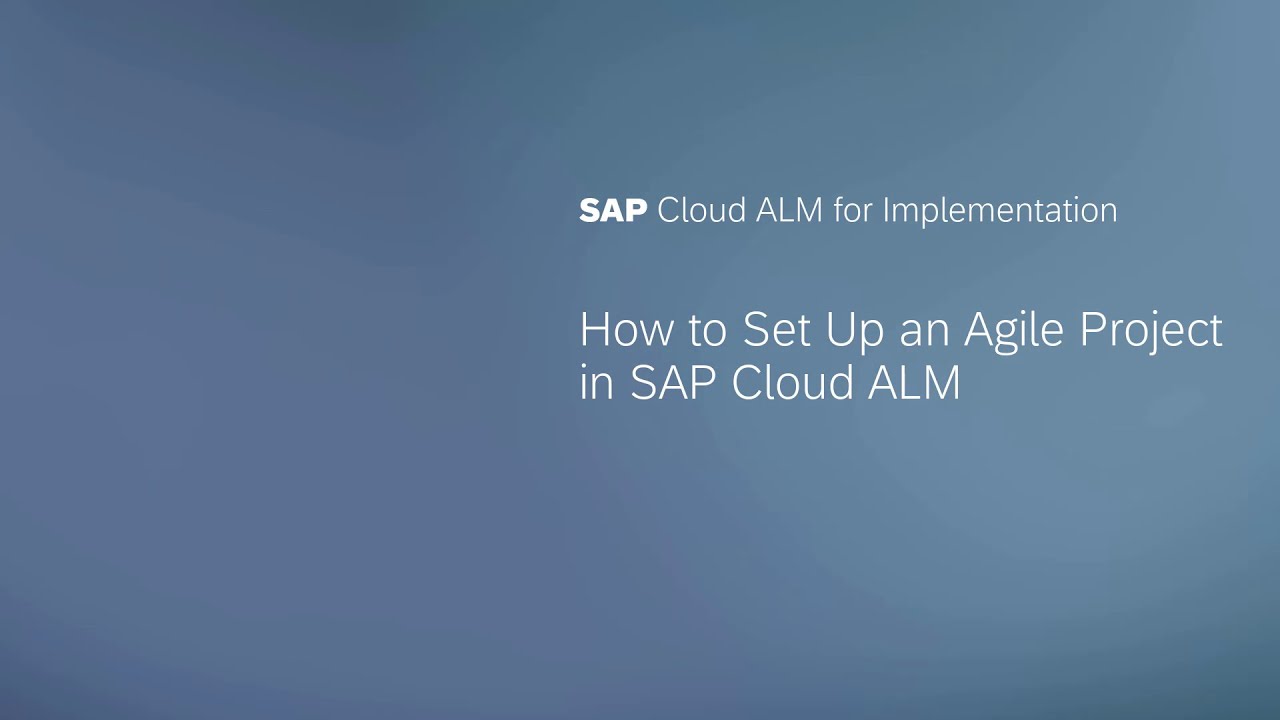 SAP Cloud ALM for Implementation

How to Set Up an Agile Project in SAP Cloud ALM